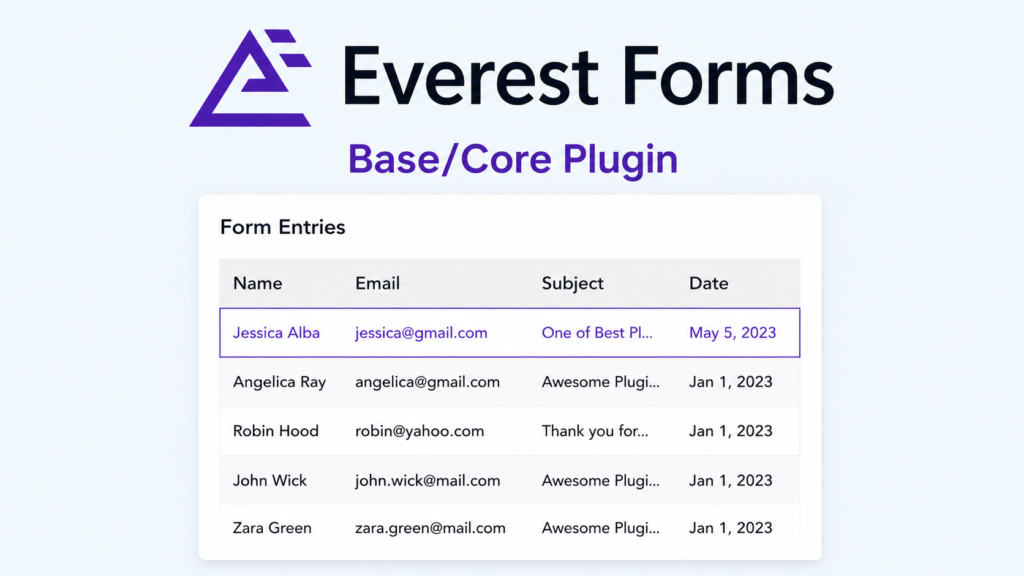 Everest Forms

Base/Core Plugin

Form Entries

| Name | Email | Subject | Date |
|---|---|---|---|
| Jessica Alba | jessica@gmail.com | One of Best Pl... | May 5, 2023 |
| Angelica Ray | angelica@gmail.com | Awesome Plugi... | Jan 1, 2023 |
| Robin Hood | robin@yahoo.com | Thank you for... | Jan 1, 2023 |
| John Wick | john.wick@mail.com | Awesome Plugi... | Jan 1, 2023 |
| Zara Green | zara.green@mail.com | Awesome Plugi... | Jan 1, 2023 |